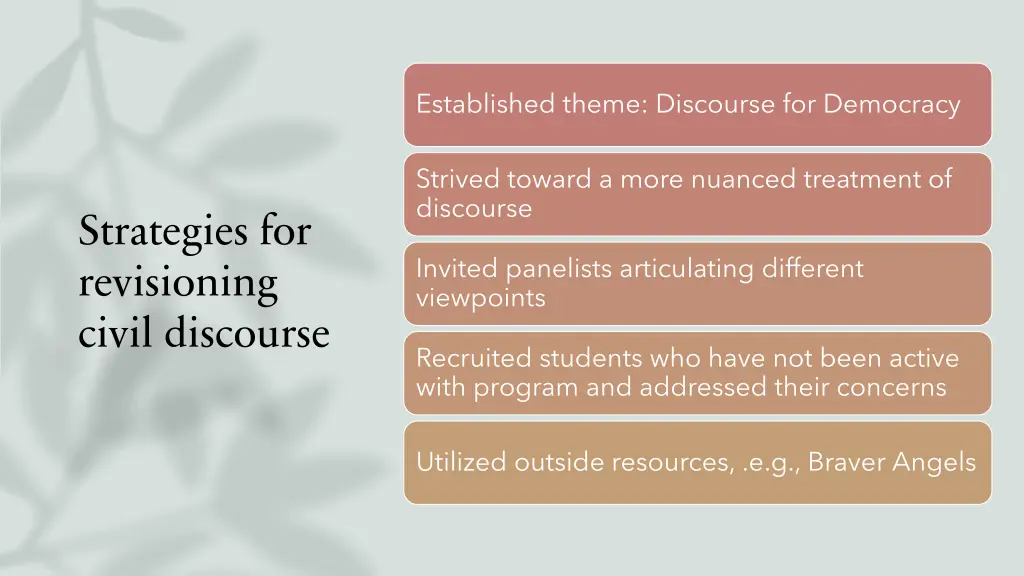 Strategies for revisioning civil discourse

Established theme: Discourse for Democracy

Strived toward a more nuanced treatment of discourse

Invited panelists articulating different viewpoints

Recruited students who have not been active with program and addressed their concerns

Utilized outside resources, .e.g., Braver Angels